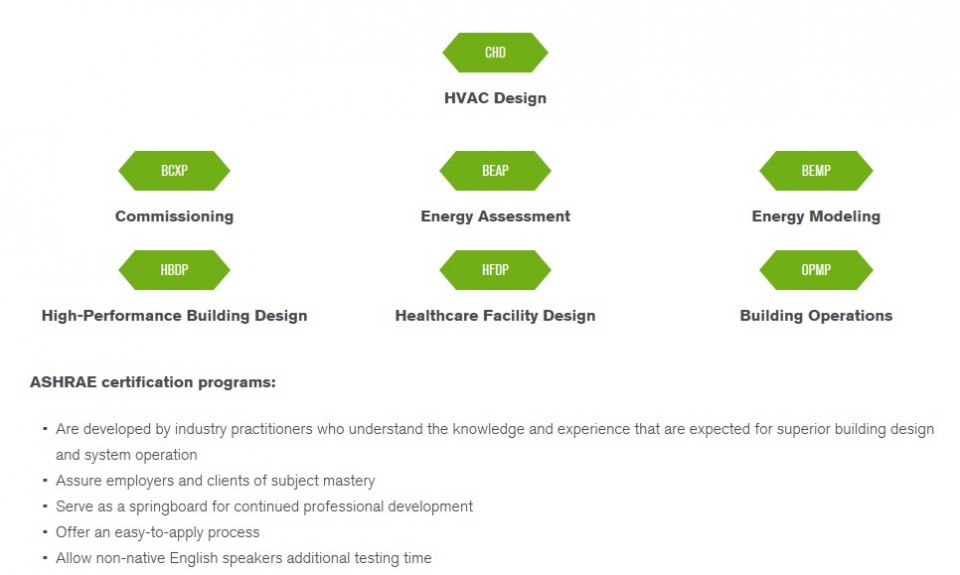 CHD
HVAC Design

BCXP
Commissioning

BEAP
Energy Assessment

BEMP
Energy Modeling

HBDP
High-Performance Building Design

HFDP
Healthcare Facility Design

OPMP
Building Operations

ASHRAE certification programs:

- Are developed by industry practitioners who understand the knowledge and experience that are expected for superior building design and system operation
- Assure employers and clients of subject mastery
- Serve as a springboard for continued professional development
- Offer an easy-to-apply process
- Allow non-native English speakers additional testing time